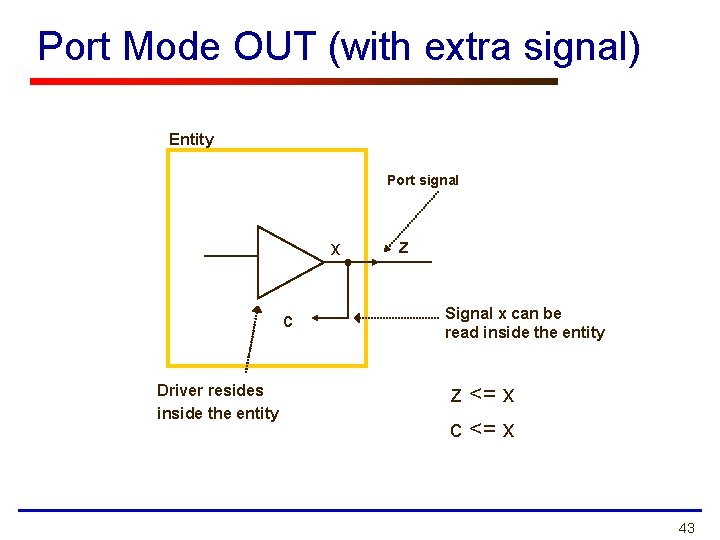 Port Mode OUT (with extra signal)

Entity

Port signal

x

z

c

Signal x can be read inside the entity

Driver resides inside the entity

z <= x

c <= x

43